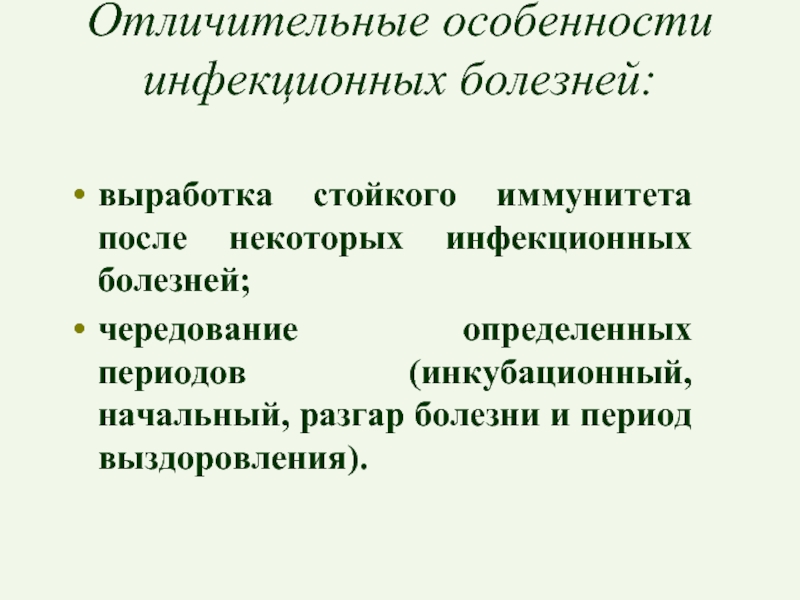 Отличительные особенности инфекционных болезней:

• выработка стойкого иммунитета после некоторых инфекционных болезней;
• чередование определенных периодов (инкубационный, начальный, разгар болезни и период выздоровления).